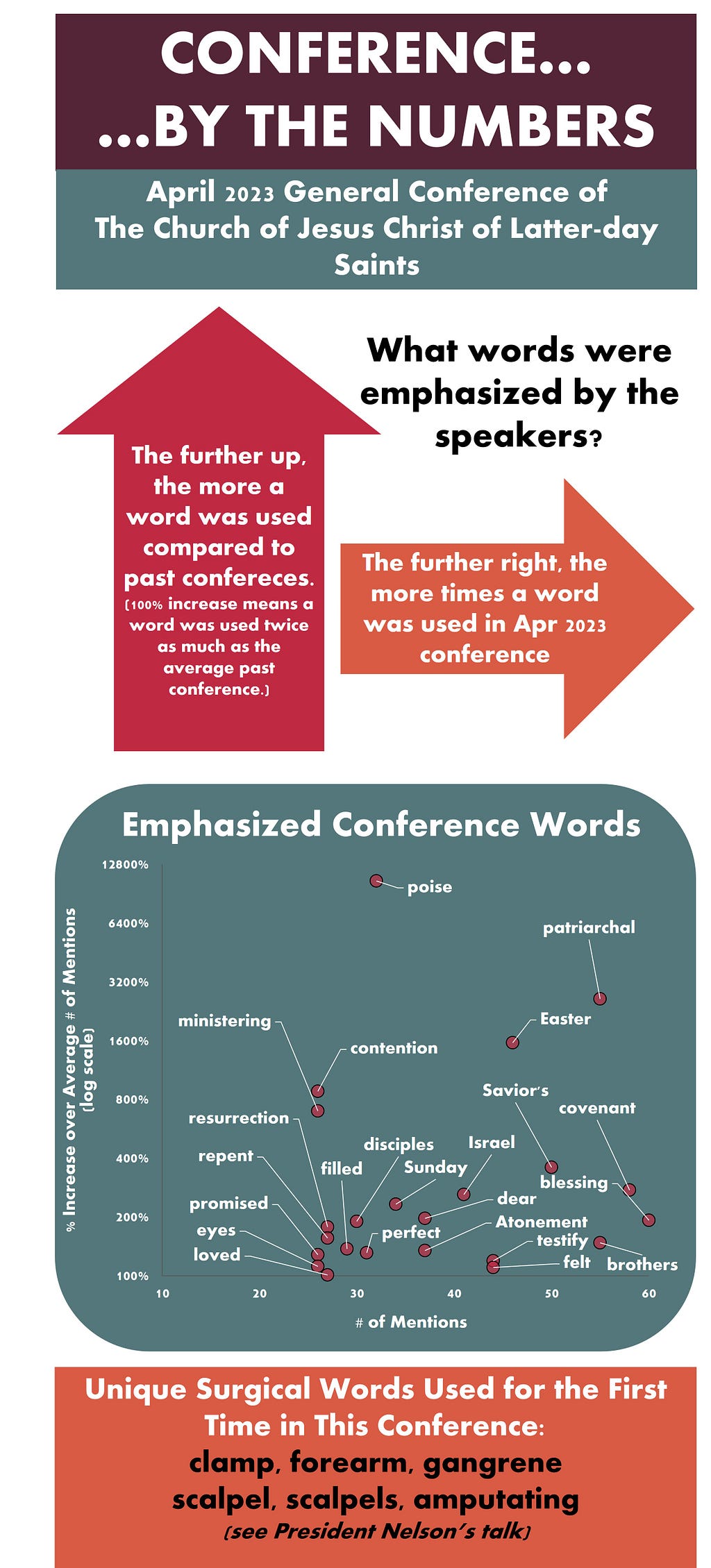 CONFERENCE...
...BY THE NUMBERS

April 2023 General Conference of The Church of Jesus Christ of Latter-day Saints

What words were emphasized by the speakers?

The further up, the more a word was used compared to past confereces.
(100% increase means a word was used twice as much as the average past conference.)

The further right, the more times a word was used in Apr 2023 conference

Emphasized Conference Words

% Increase over Average # of Mentions (log scale)

12800%
6400%
3200%
1600%
800%
400%
200%
100%

poise
patriarchal
Easter
ministering
contention
Savior's
covenant
resurrection
disciples
Israel
repent
filled
Sunday
blessing
dear
promised
Atonement
eyes
perfect
testify
loved
felt
brothers

10
20
30
40
50
60

# of Mentions

Unique Surgical Words Used for the First Time in This Conference:
clamp, forearm, gangrene
scalpel, scalpels, amputating
(see President Nelson's talk)